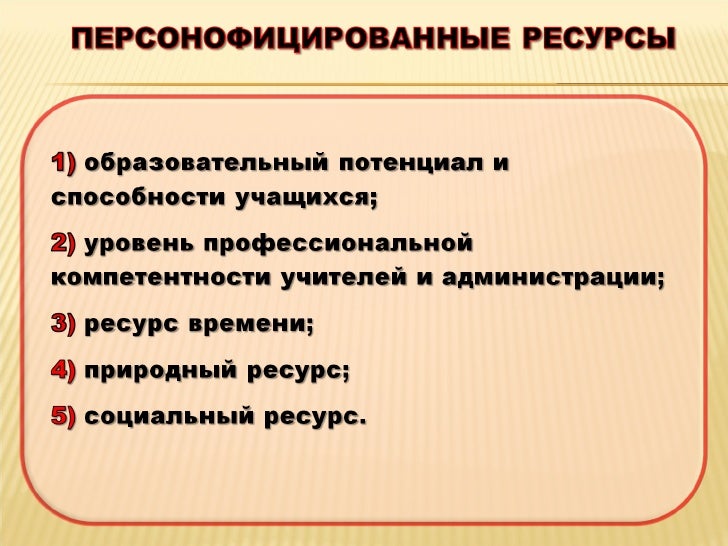 ПЕРСОНОФИЦИРОВАННЫЕ РЕСУРСЫ

1) образовательный потенциал и способности учащихся;

2) уровень профессиональной компетентности учителей и администрации;

3) ресурс времени;

4) природный ресурс;

5) социальный ресурс.